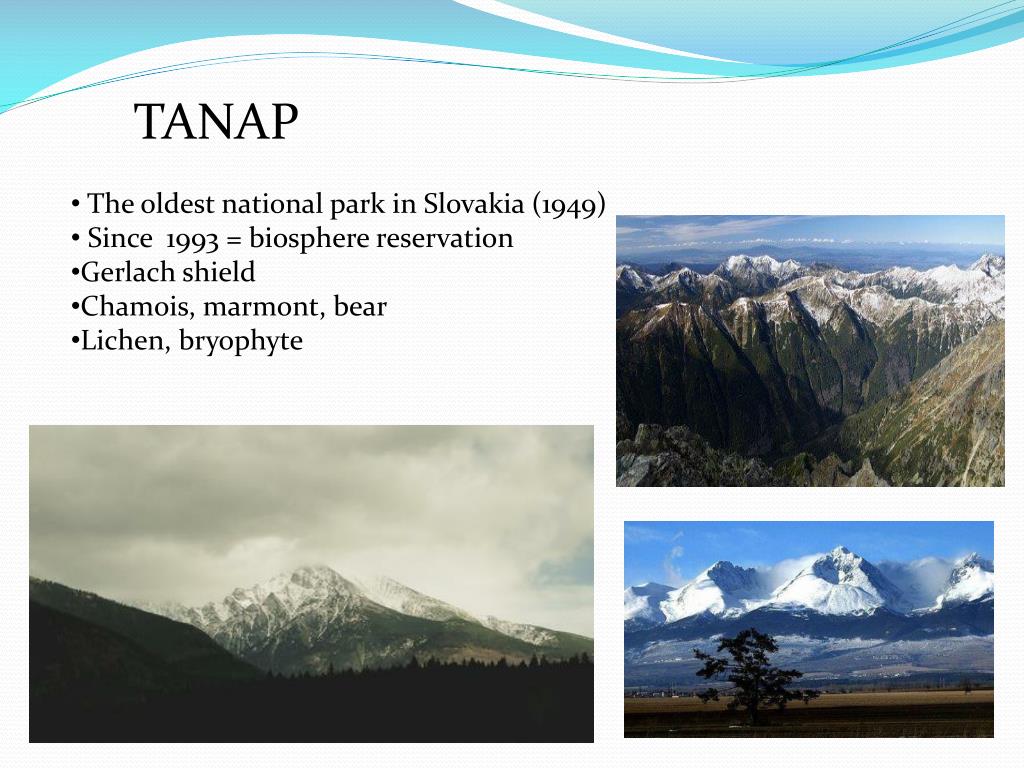 TANAP

• The oldest national park in Slovakia (1949)
• Since 1993 = biosphere reservation
•Gerlach shield
•Chamois, marmont, bear
•Lichen, bryophyte